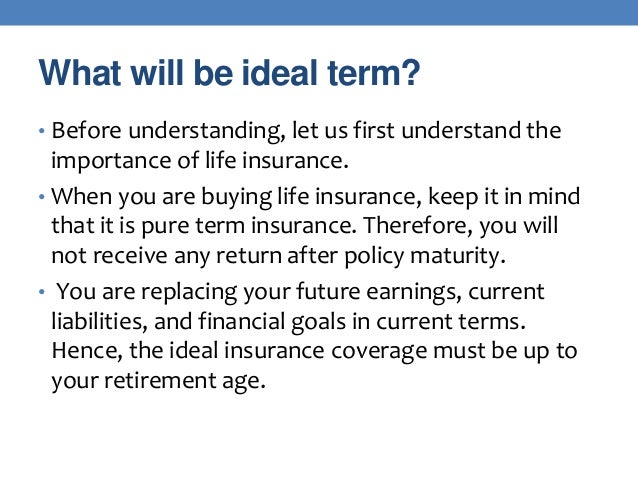 What will be ideal term?

• Before understanding, let us first understand the importance of life insurance.

• When you are buying life insurance, keep it in mind that it is pure term insurance. Therefore, you will not receive any return after policy maturity.

• You are replacing your future earnings, current liabilities, and financial goals in current terms. Hence, the ideal insurance coverage must be up to your retirement age.